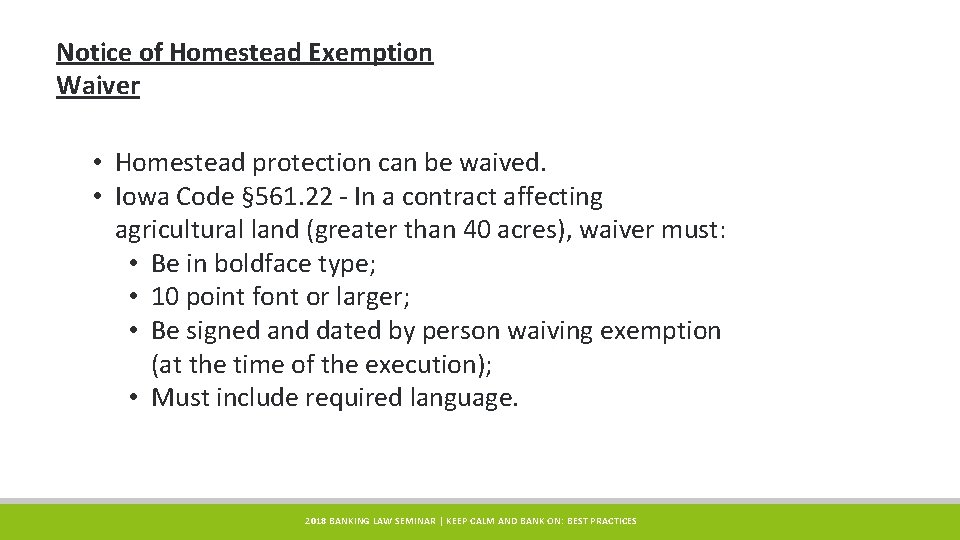 Notice of Homestead Exemption Waiver

• Homestead protection can be waived.
• Iowa Code §561.22 - In a contract affecting agricultural land (greater than 40 acres), waiver must:
  • Be in boldface type;
  • 10 point font or larger;
  • Be signed and dated by person waiving exemption (at the time of the execution);
  • Must include required language.

2018 BANKING LAW SEMINAR | KEEP CALM AND BANK ON: BEST PRACTICES